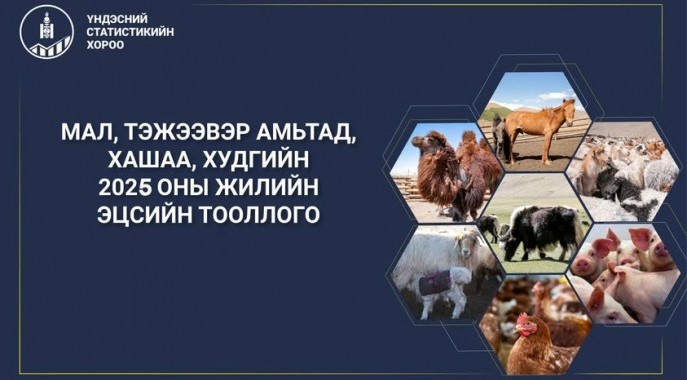 ҮНДЭСНИЙ СТАТИСТИКИЙН ХОРОО

МАЛ, ТЭЖЭЭВЭР АМЬТАД, ХАШАА, ХУДГИЙН 2025 ОНЫ ЖИЛИЙН ЭЦСИЙН ТООЛЛОГО